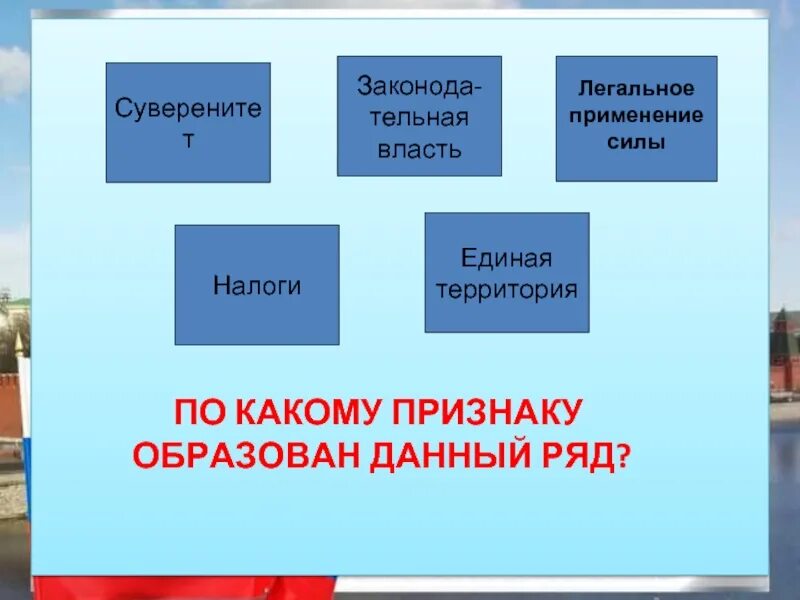 Суверенитет

Законодательная власть

Легальное применение силы

Налоги

Единая территория

ПО КАКОМУ ПРИЗНАКУ ОБРАЗОВАН ДАННЫЙ РЯД?